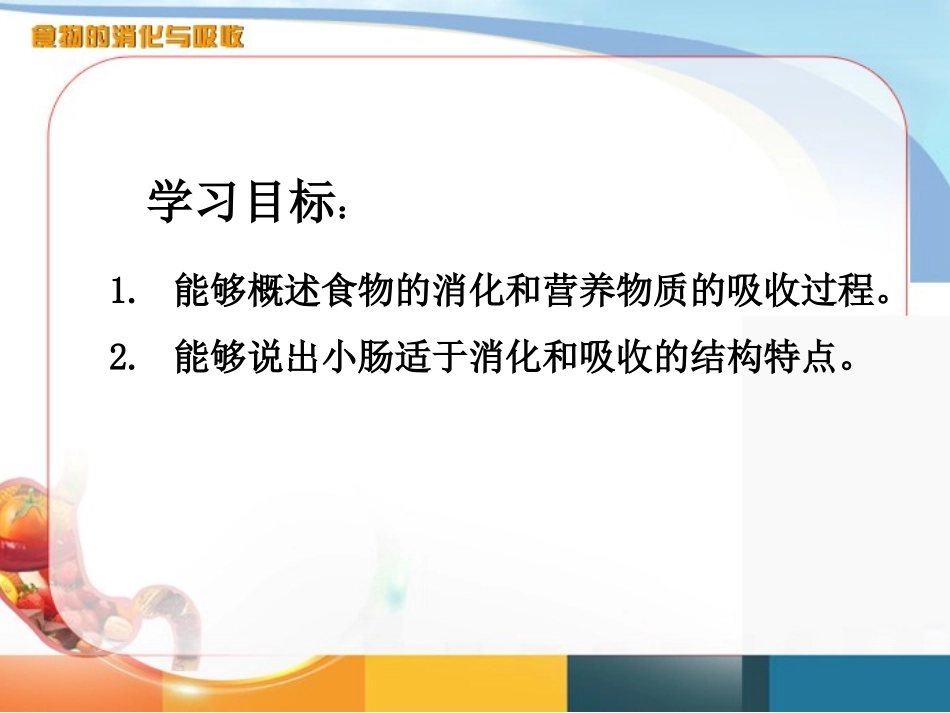 食物的消化与吸收

学习目标：

1. 能够概述食物的消化和营养物质的吸收过程。
2. 能够说出小肠适于消化和吸收的结构特点。